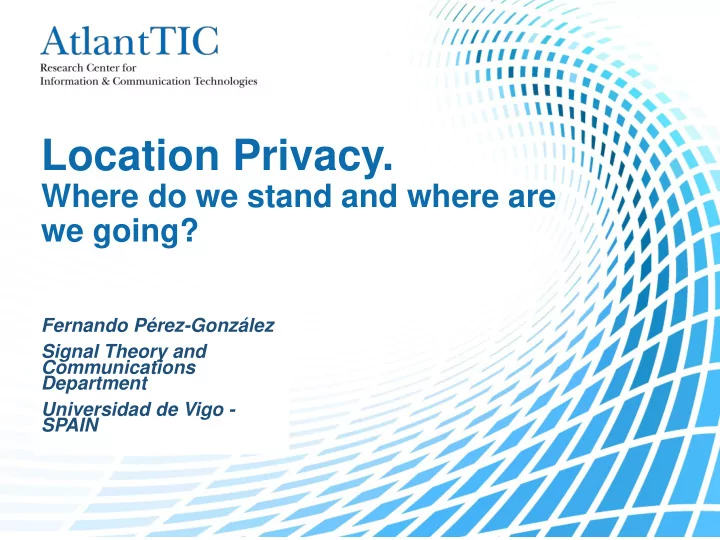 AtlantTIC
Research Center for
Information & Communication Technologies

Location Privacy.
Where do we stand and where are we going?

Fernando Pérez-González

Signal Theory and Communications Department

Universidad de Vigo - SPAIN